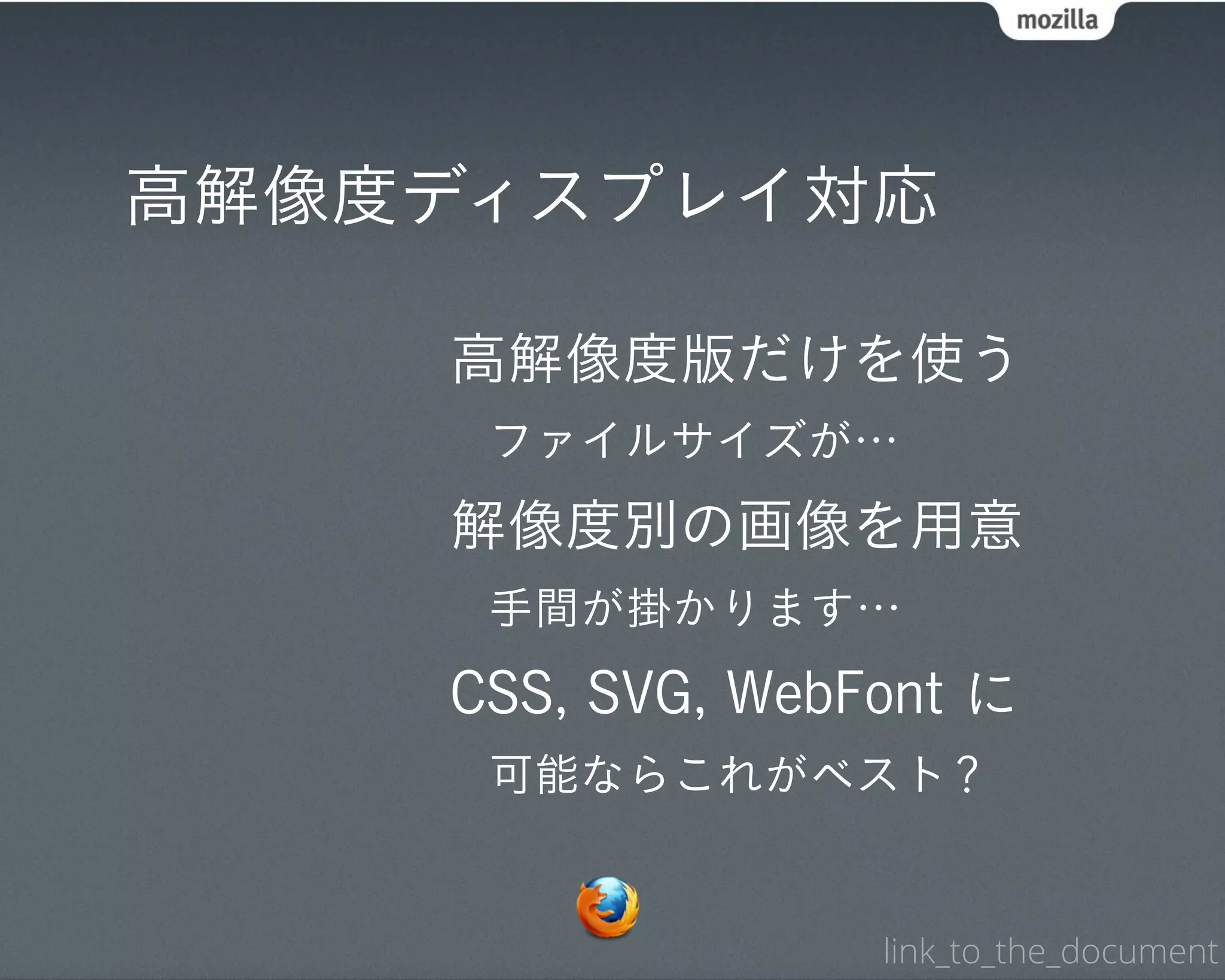 mozilla

高解像度ディスプレイ対応

高解像度版だけを使う

ファイルサイズが…

解像度別の画像を用意

手間が掛かります…

CSS, SVG, WebFont に

可能ならこれがベスト？

link_to_the_document